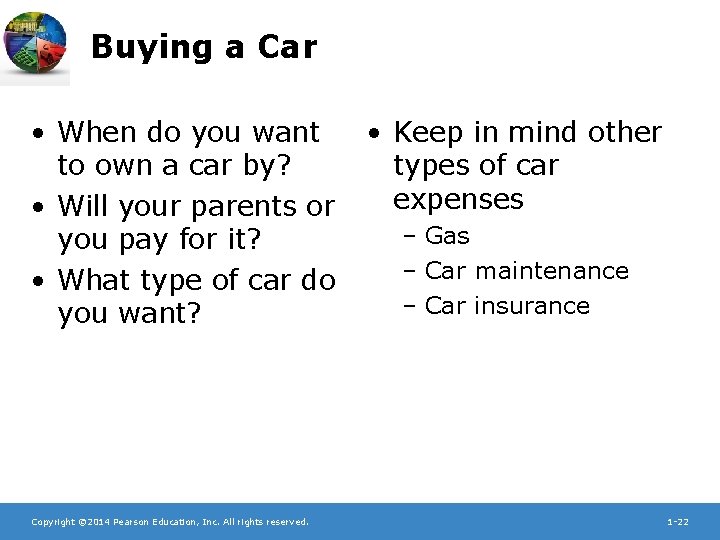 Buying a Car

• When do you want to own a car by?
• Will your parents or you pay for it?
• What type of car do you want?

• Keep in mind other types of car expenses
– Gas
– Car maintenance
– Car insurance

Copyright ©2014 Pearson Education, Inc. All rights reserved.

1-22